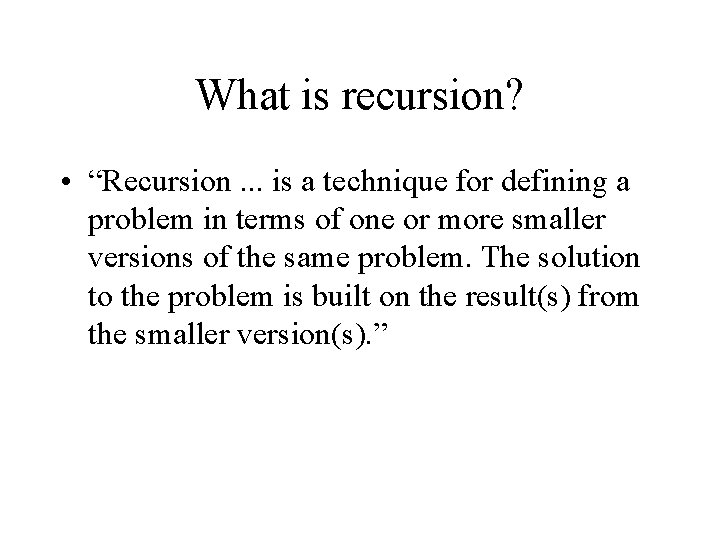 What is recursion?

• “Recursion ... is a technique for defining a problem in terms of one or more smaller versions of the same problem. The solution to the problem is built on the result(s) from the smaller version(s).”